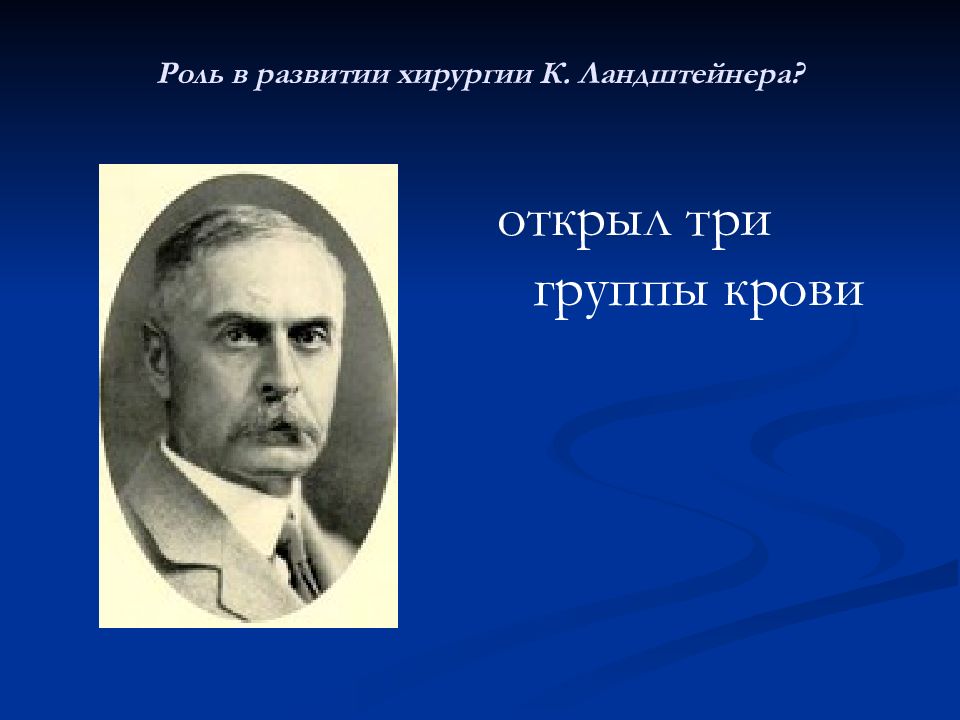 Роль в развитии хирургии К. Ландштейнера?

открыл три группы крови